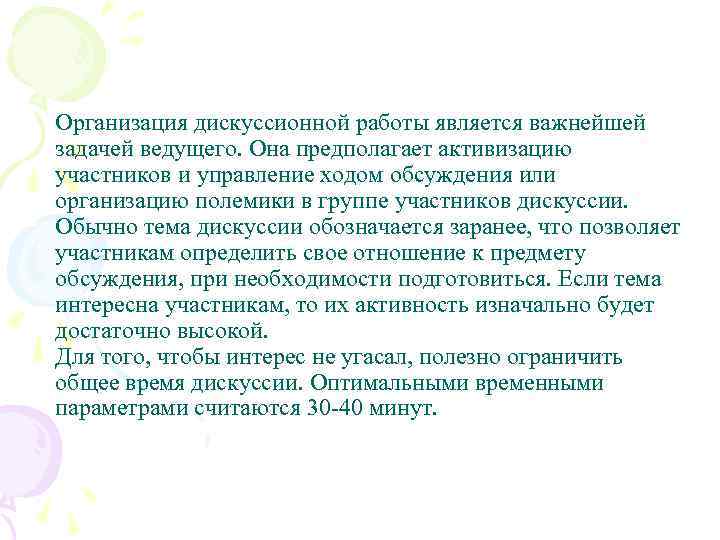 Организация дискуссионной работы является важнейшей задачей ведущего. Она предполагает активизацию участников и управление ходом обсуждения или организацию полемики в группе участников дискуссии. Обычно тема дискуссии обозначается заранее, что позволяет участникам определить свое отношение к предмету обсуждения, при необходимости подготовиться. Если тема интересна участникам, то их активность изначально будет достаточно высокой.
Для того, чтобы интерес не угасал, полезно ограничить общее время дискуссии. Оптимальными временными параметрами считаются 30-40 минут.